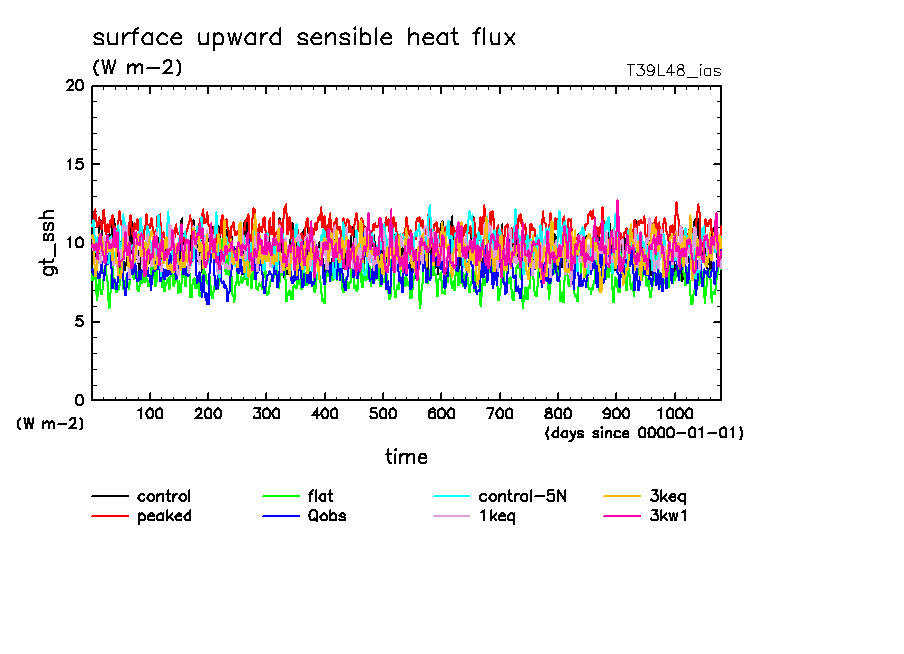 surface upward sensible heat flux
(W m-2)
T39L48_ias

20
15
10
5
0
gt_ssh
(W m-2)
100 200 300 400 500 600 700 800 900 1000
(days since 0000-01-01)
time

control
peaked
flat
Qobs
control-5N
1keq
3keq
3kw1